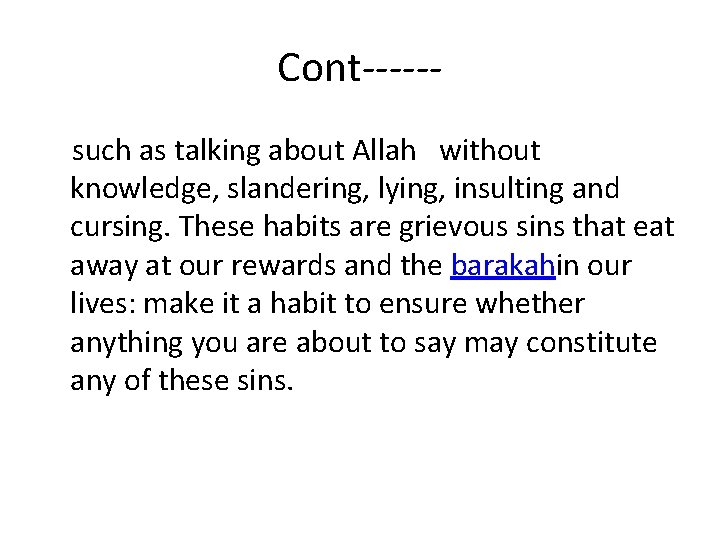 Cont------

such as talking about Allah without knowledge, slandering, lying, insulting and cursing. These habits are grievous sins that eat away at our rewards and the barakahin our lives: make it a habit to ensure whether anything you are about to say may constitute any of these sins.